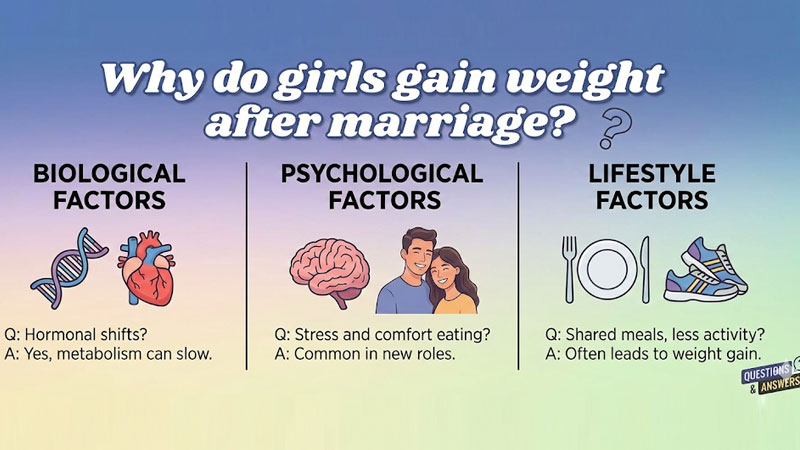 Why do girls gain weight after marriage?

BIOLOGICAL FACTORS

Q: Hormonal shifts?
A: Yes, metabolism can slow.

PSYCHOLOGICAL FACTORS

Q: Stress and comfort eating?
A: Common in new roles.

LIFESTYLE FACTORS

Q: Shared meals, less activity?
A: Often leads to weight gain.

QUESTIONS & ANSWERS